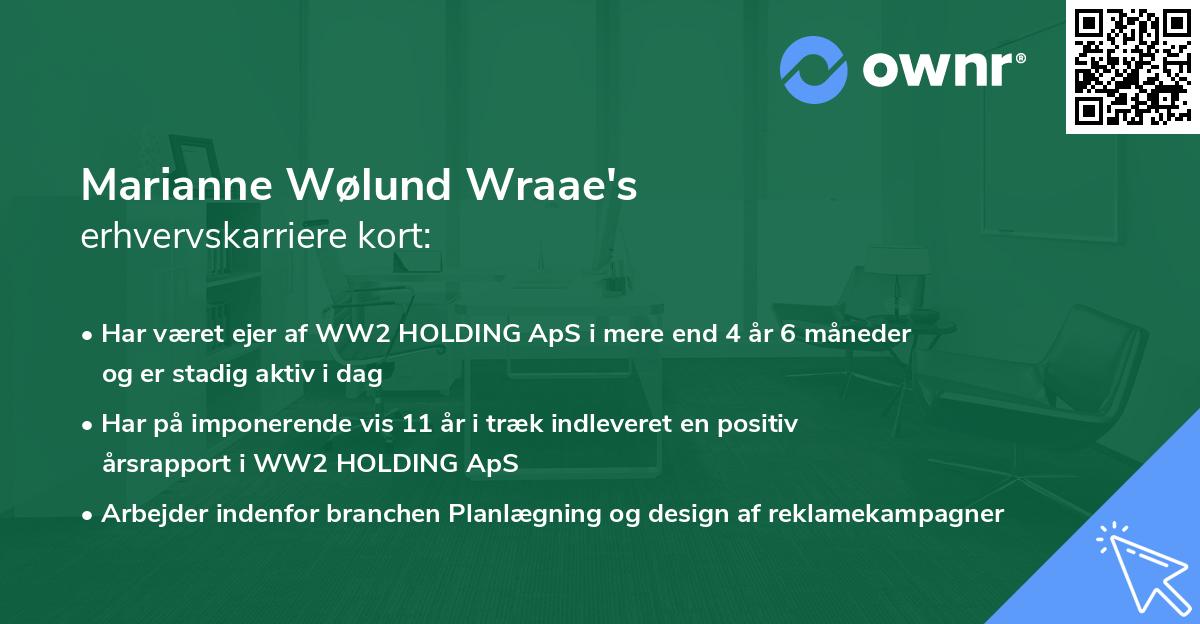 ownr®

Marianne Wølund Wraae's
erhvervskarriere kort:

• Har været ejer af WW2 HOLDING ApS i mere end 4 år 6 måneder og er stadig aktiv i dag

• Har på imponerende vis 11 år i træk indleveret en positiv årsrapport i WW2 HOLDING ApS

• Arbejder indenfor branchen Planlægning og design af reklamekampagner